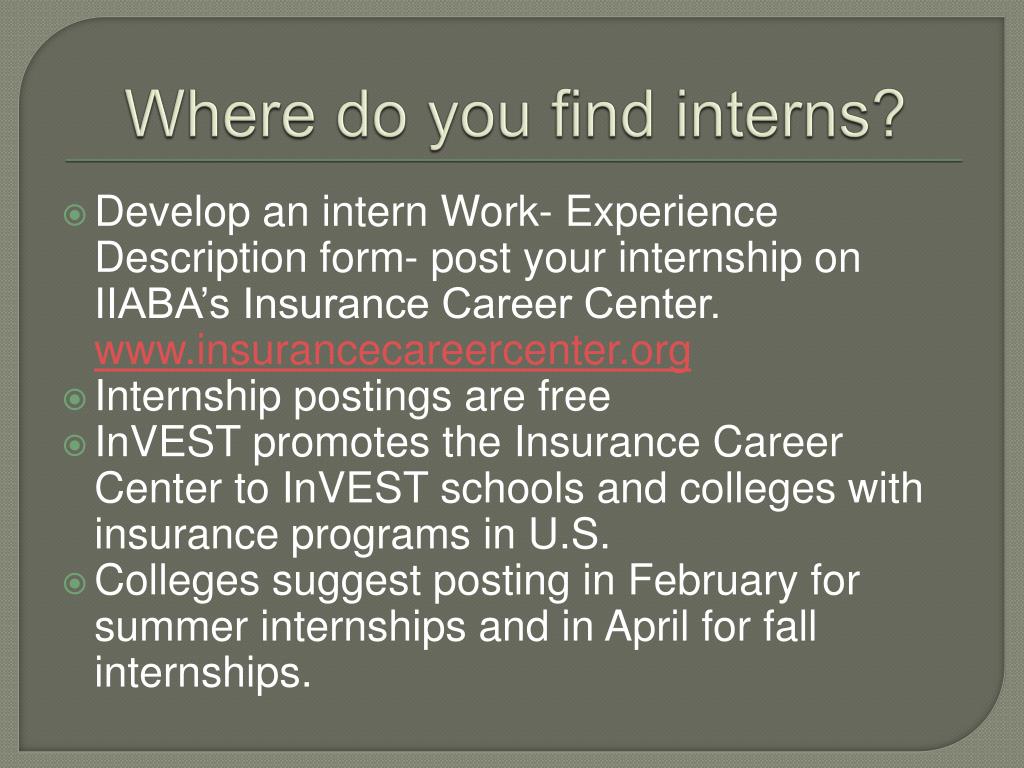 Where do you find interns?

Develop an intern Work- Experience Description form- post your internship on IIABA’s Insurance Career Center. www.insurancecareercenter.org

Internship postings are free

InVEST promotes the Insurance Career Center to InVEST schools and colleges with insurance programs in U.S.

Colleges suggest posting in February for summer internships and in April for fall internships.